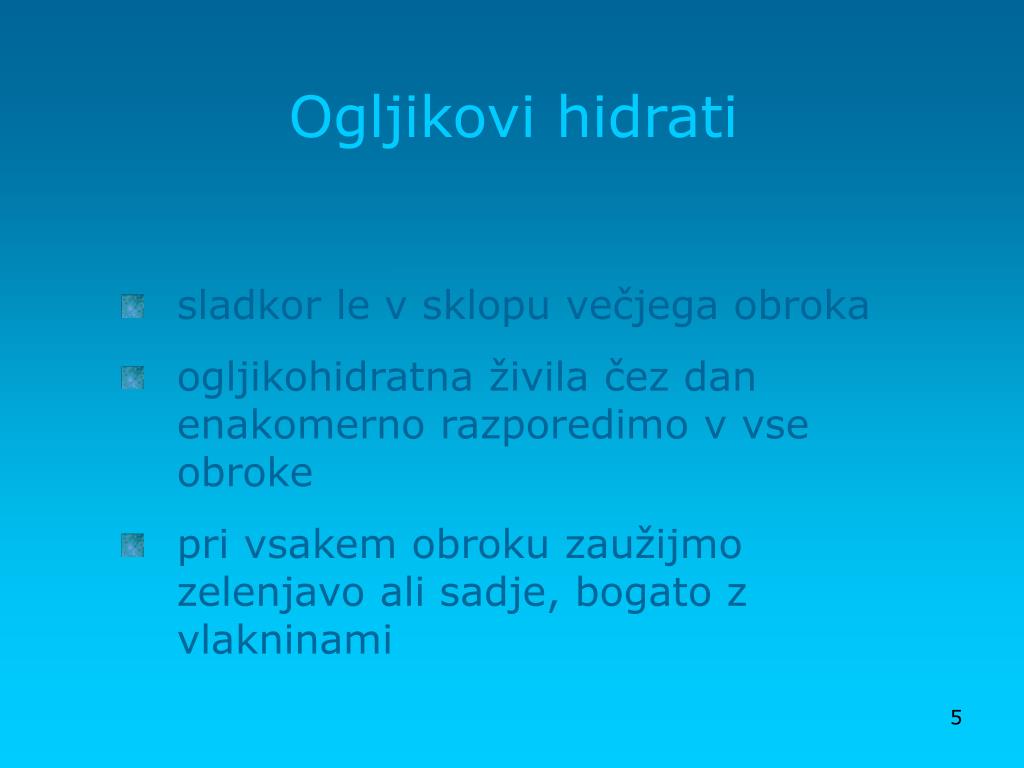 Ogljikovi hidrati

sladkor le v sklopu večjega obroka

ogljikohidratna živila čez dan enakomerno razporedimo v vse obroke

pri vsakem obroku zaužijmo zelenjavo ali sadje, bogato z vlakninami

5